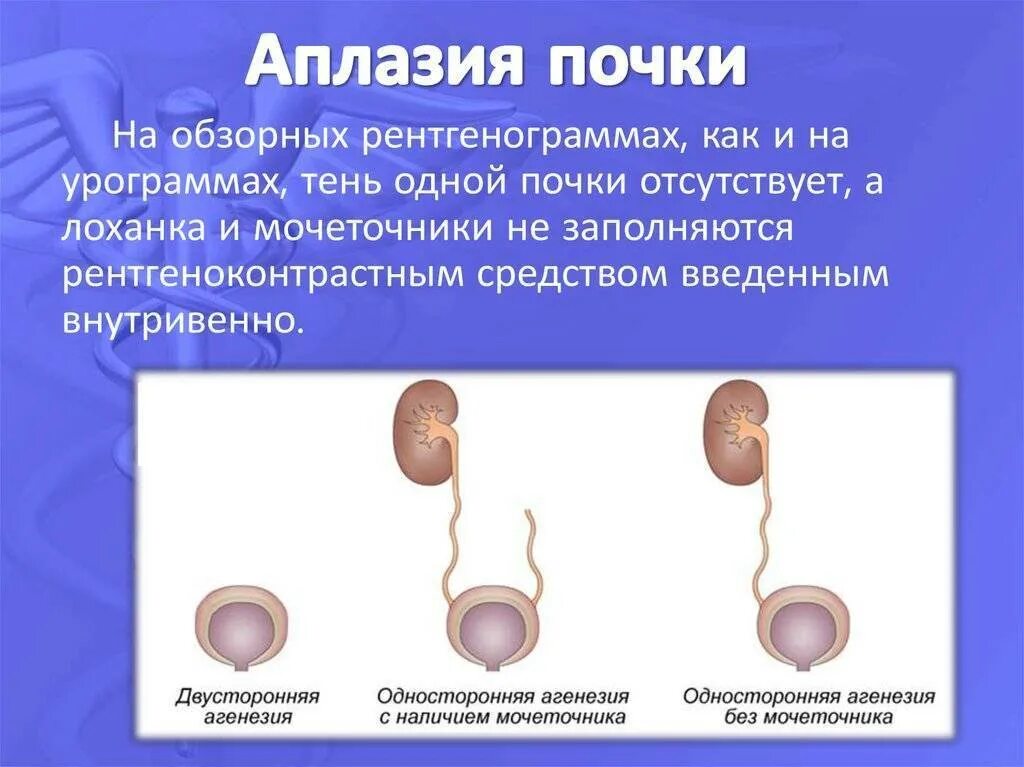 Аплазия почки

На обзорных рентгенограммах, как и на урограммах, тень одной почки отсутствует, а лоханка и мочеточники не заполняются рентгеноконтрастным средством введенным внутривенно.

Двусторонняя агенезия

Односторонняя агенезия с наличием мочеточника

Односторонняя агенезия без мочеточника